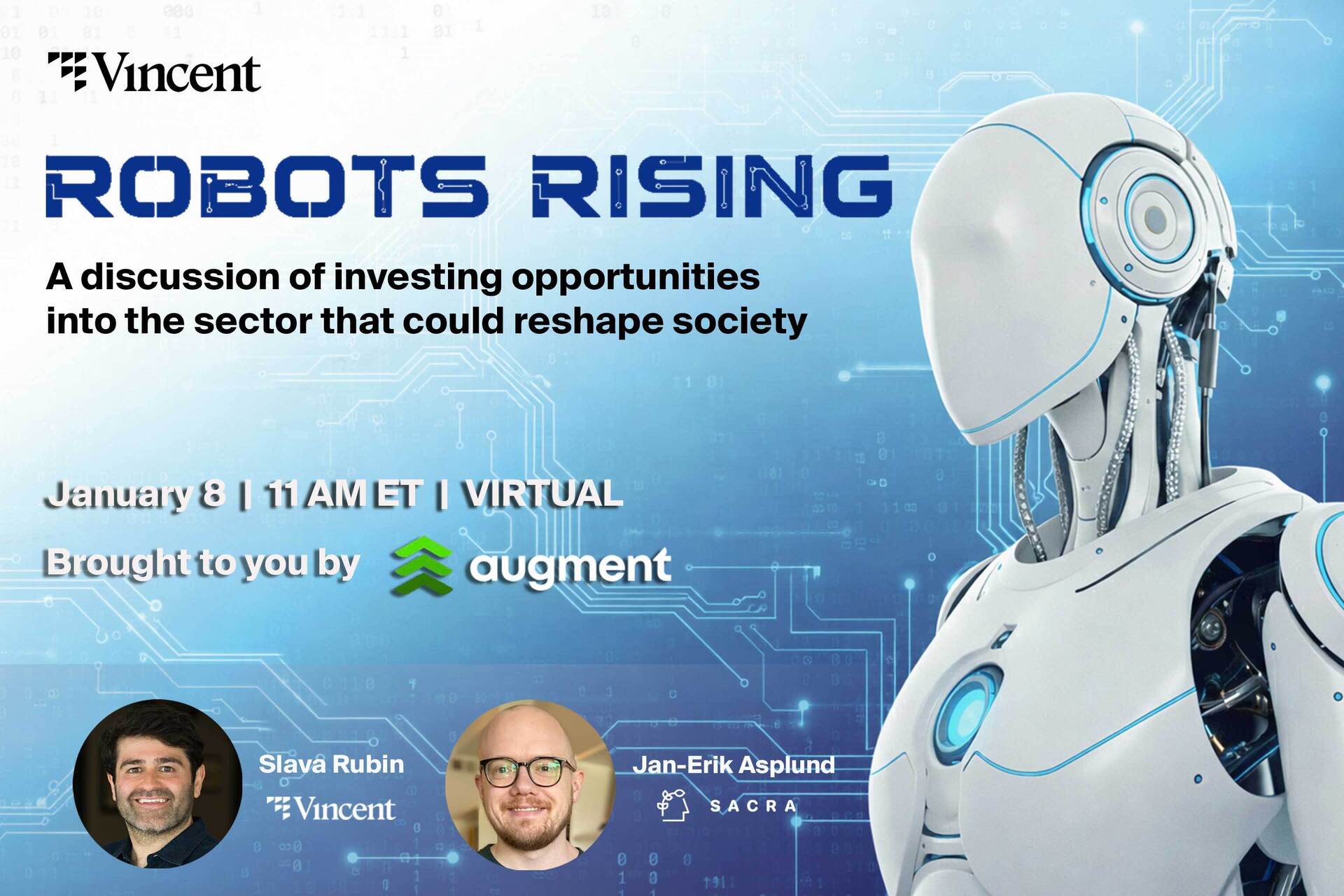 Vincent

ROBOTS RISING

A discussion of investing opportunities into the sector that could reshape society

January 8 | 11 AM ET | VIRTUAL

Brought to you by augment

Slava Rubin
Vincent

Jan-Erik Asplund
SACRA